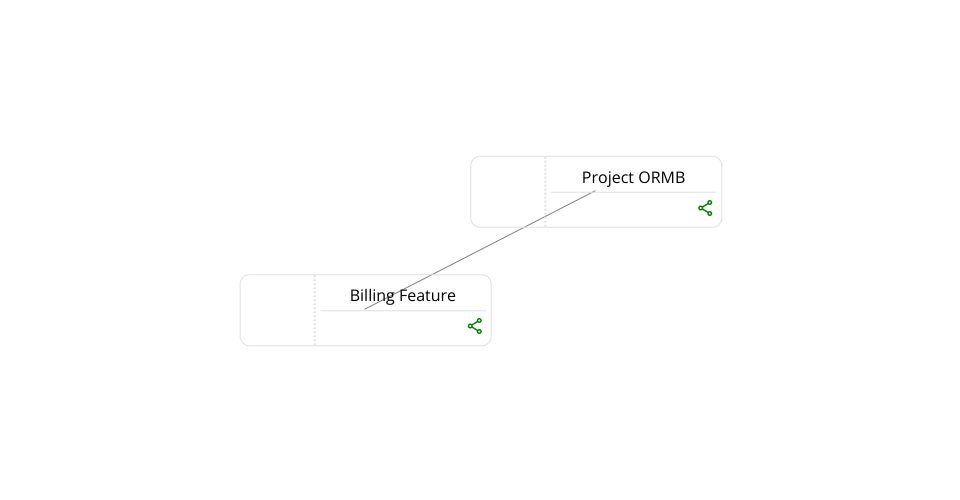 Project ORMB

Billing Feature